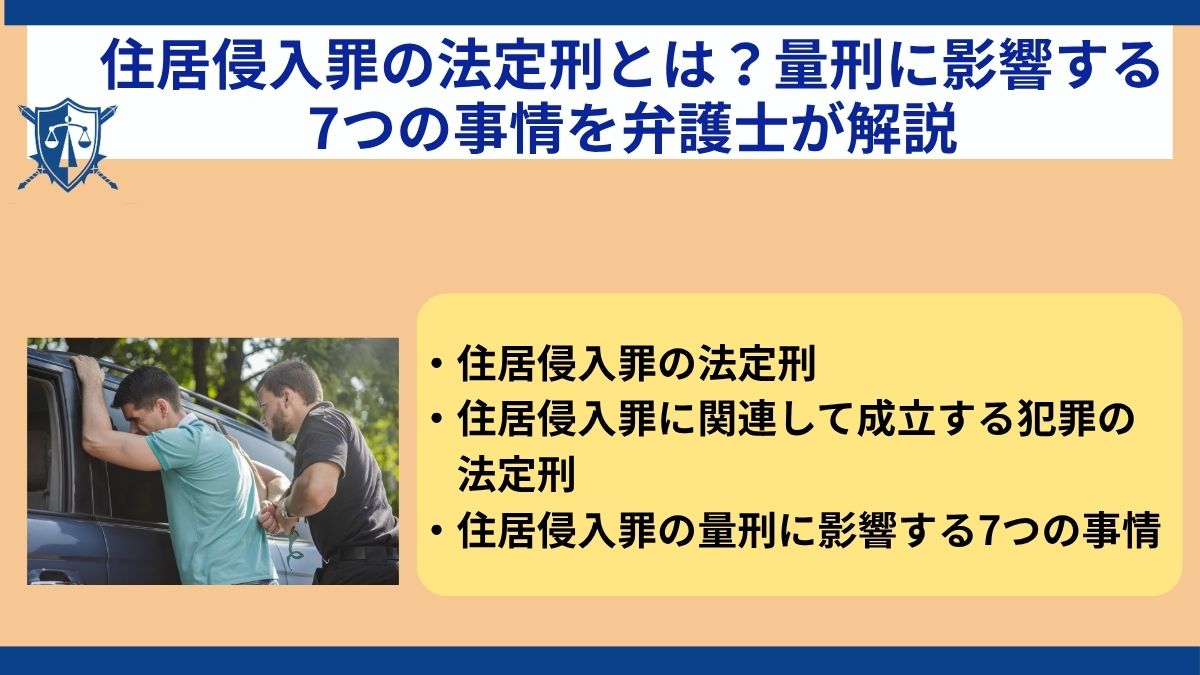 住居侵入罪の法定刑とは？量刑に影響する7つの事情を弁護士が解説

・住居侵入罪の法定刑
・住居侵入罪に関連して成立する犯罪の法定刑
・住居侵入罪の量刑に影響する7つの事情